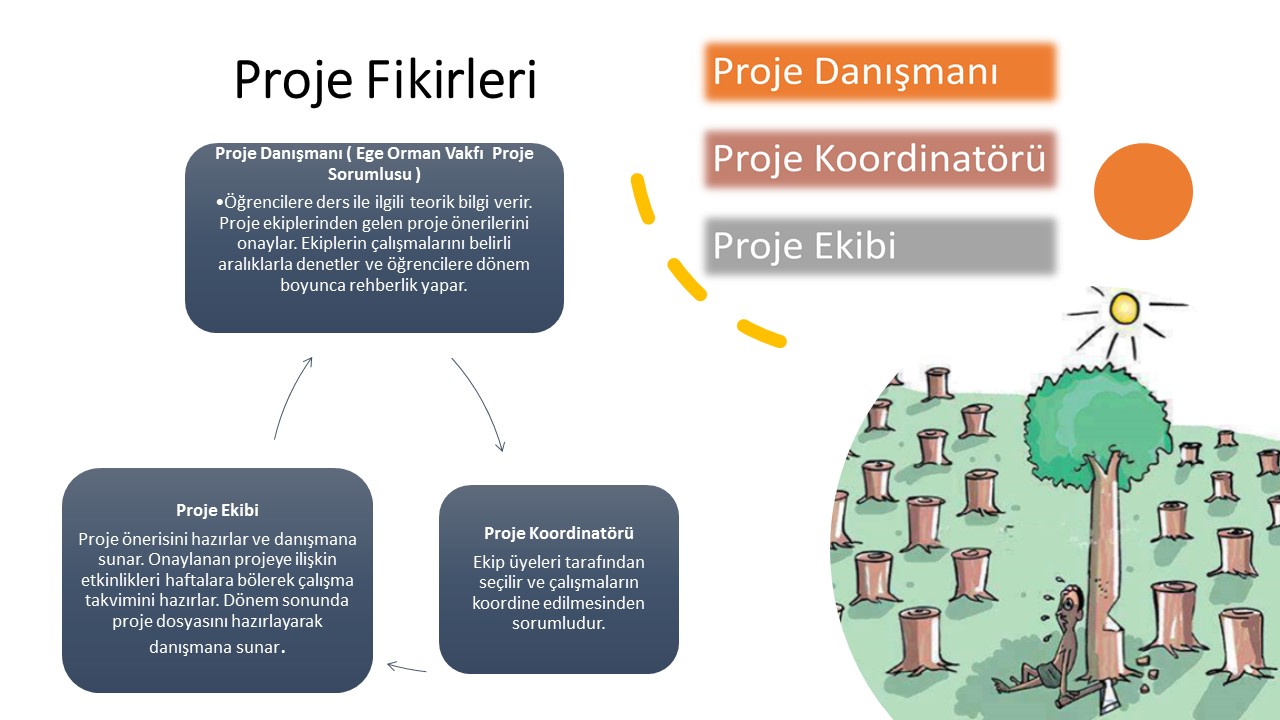 Proje Fikirleri

Proje Danışmanı

Proje Koordinatörü

Proje Ekibi

Proje Danışmanı ( Ege Orman Vakfı Proje Sorumlusu )

•Öğrencilere ders ile ilgili teorik bilgi verir. Proje ekiplerinden gelen proje önerilerini onaylar. Ekiplerin çalışmalarını belirli aralıklarla denetler ve öğrencilere dönem boyunca rehberlik yapar.

Proje Koordinatörü

Ekip üyeleri tarafından seçilir ve çalışmaların koordine edilmesinden sorumludur.

Proje Ekibi

Proje önerisini hazırlar ve danışmana sunar. Onaylanan projeye ilişkin etkinlikleri haftalara bölerek çalışma takvimini hazırlar. Dönem sonunda proje dosyasını hazırlayarak danışmana sunar.